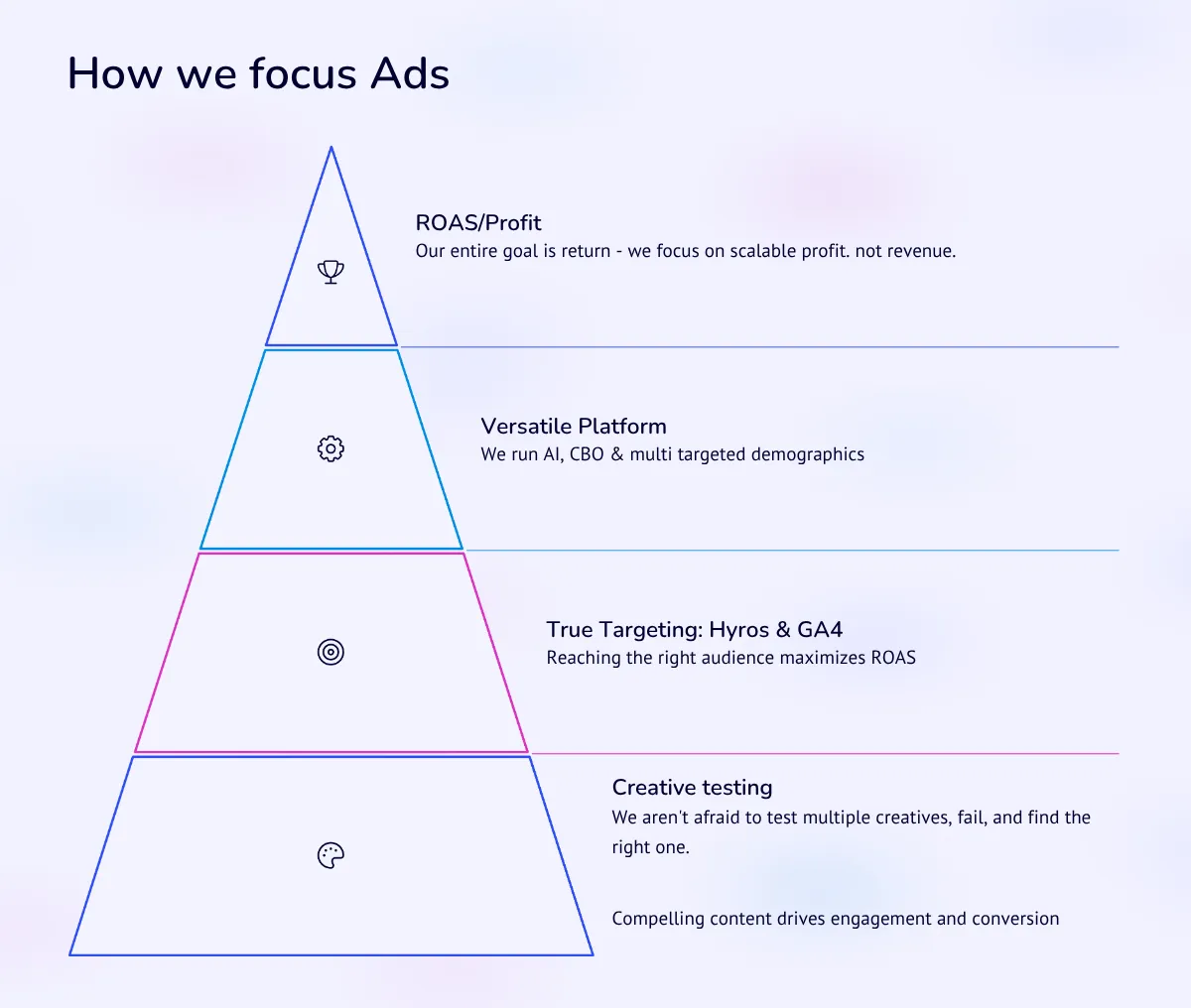 How we focus Ads

ROAS/Profit
Our entire goal is return - we focus on scalable profit. not revenue.

Versatile Platform
We run AI, CBO & multi targeted demographics

True Targeting: Hyros & GA4
Reaching the right audience maximizes ROAS

Creative testing
We aren't afraid to test multiple creatives, fail, and find the right one.

Compelling content drives engagement and conversion